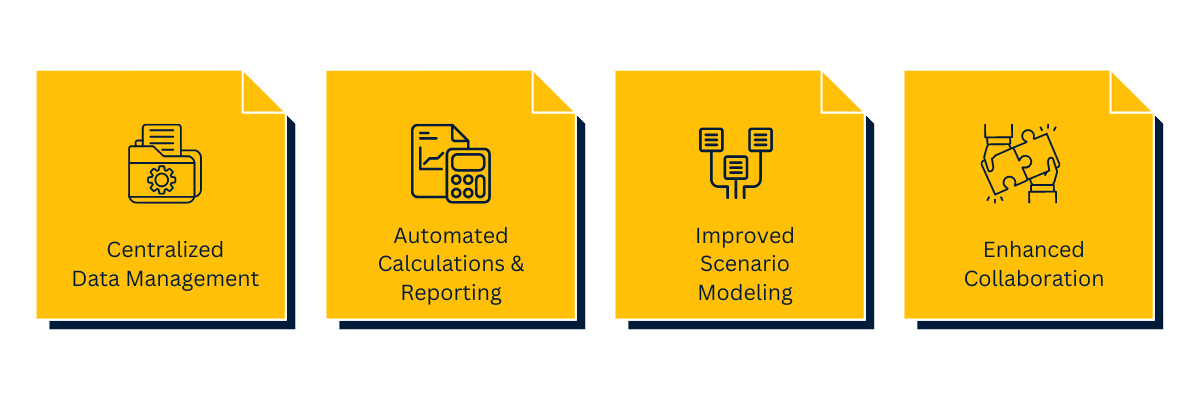 Centralized Data Management

Automated Calculations & Reporting

Improved Scenario Modeling

Enhanced Collaboration